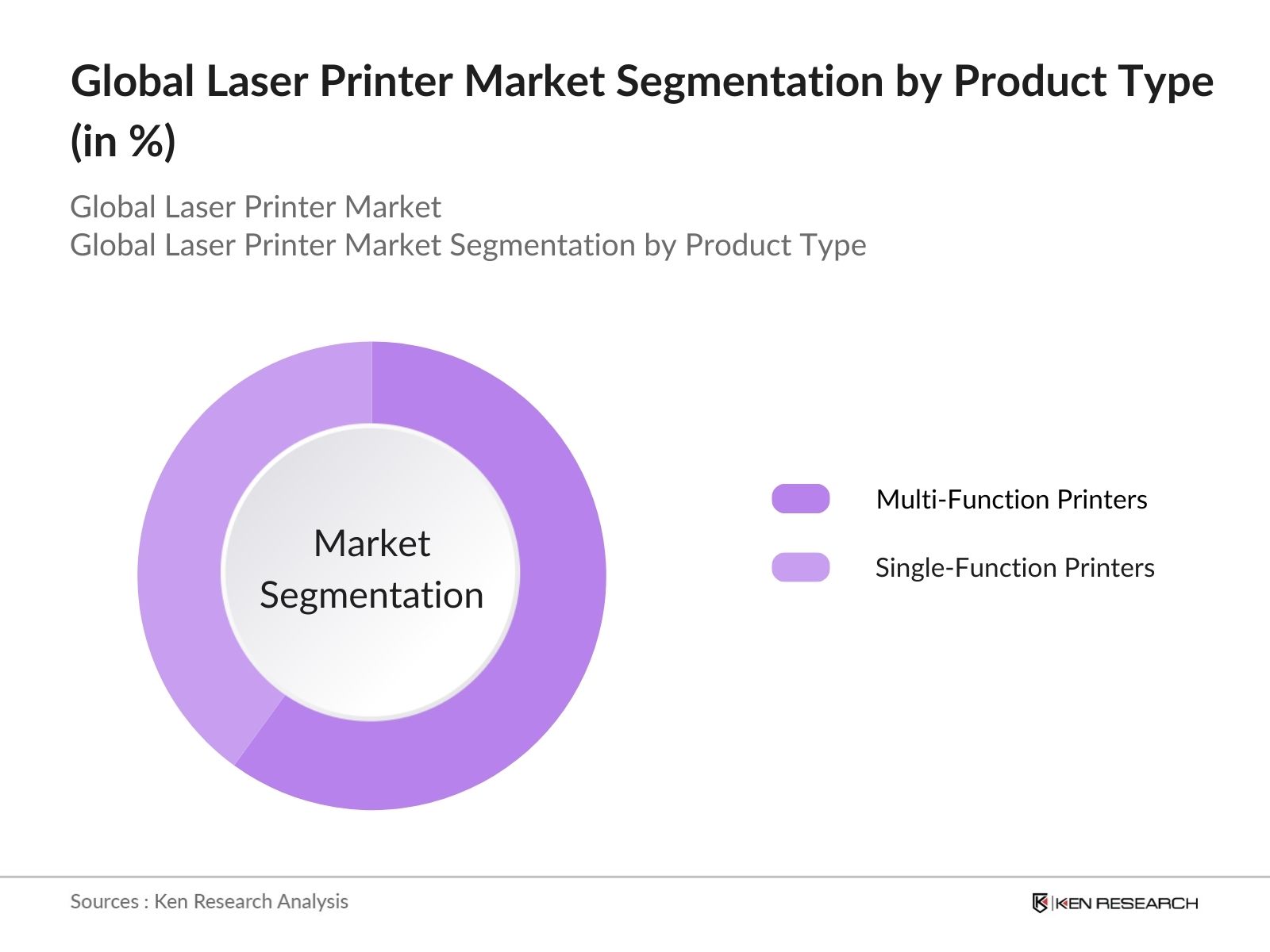 Global Laser Printer Market Segmentation by Product Type (in %)

Global Laser Printer Market
Global Laser Printer Market Segmentation by Product Type

Market Segmentation

Multi-Function Printers

Single-Function Printers

Sources : Ken Research Analysis

KEN RESEARCH